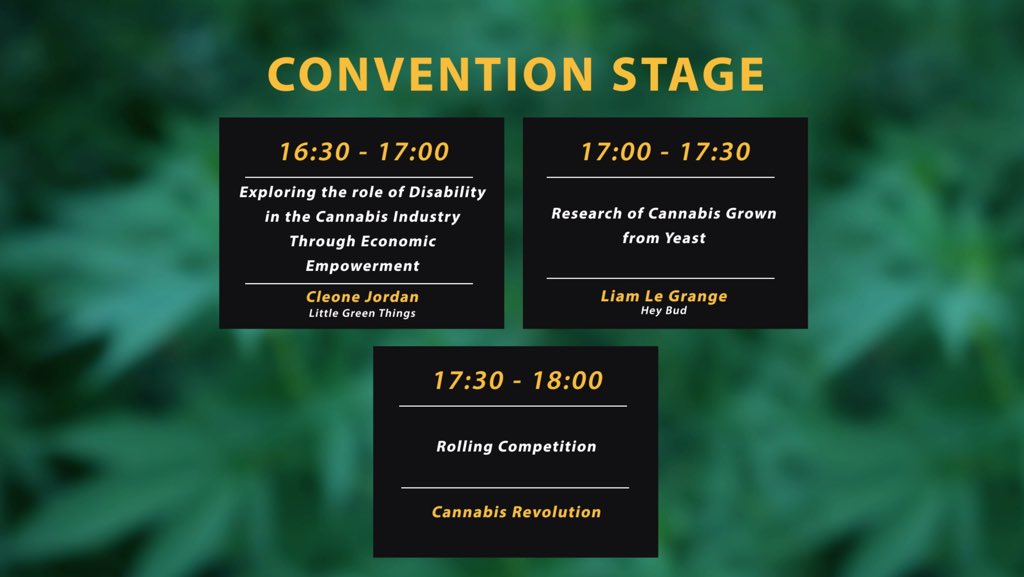 CONVENTION STAGE

16:30 - 17:00

Exploring the role of Disability in the Cannabis Industry Through Economic Empowerment

Cleone Jordan
Little Green Things

17:00 - 17:30

Research of Cannabis Grown from Yeast

Liam Le Grange
Hey Bud

17:30 - 18:00

Rolling Competition

Cannabis Revolution